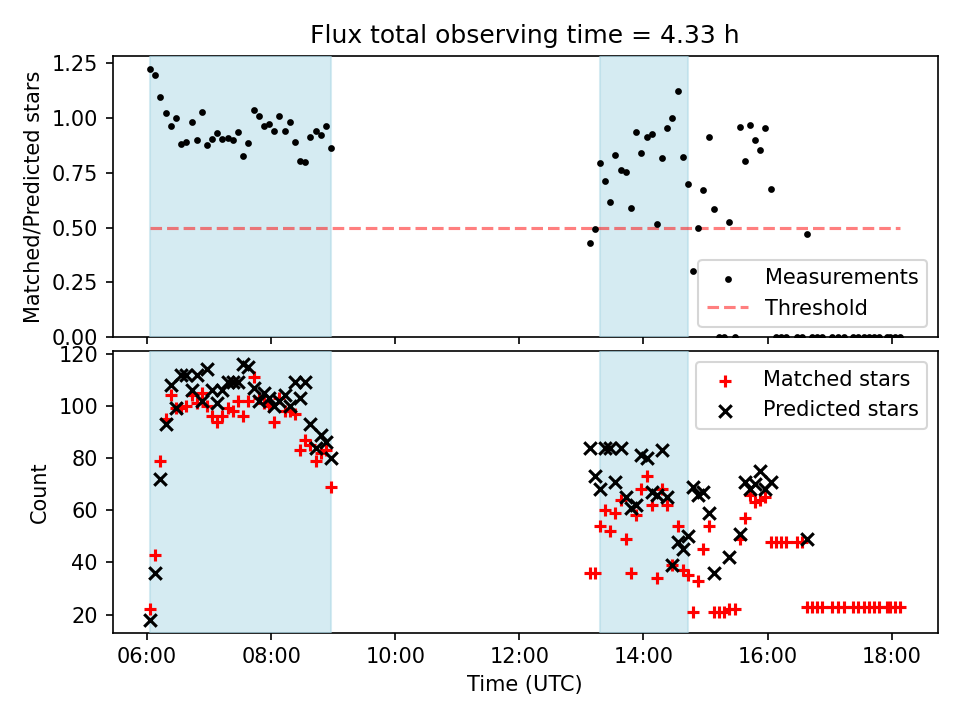 Flux total observing time = 4.33 h

Matched/Predicted stars

1.25
1.00
0.75
0.50
0.25
0.00

Measurements
Threshold

Count

120
100
80
60
40
20

Matched stars
Predicted stars

06:00
08:00
10:00
12:00
14:00
16:00
18:00

Time (UTC)